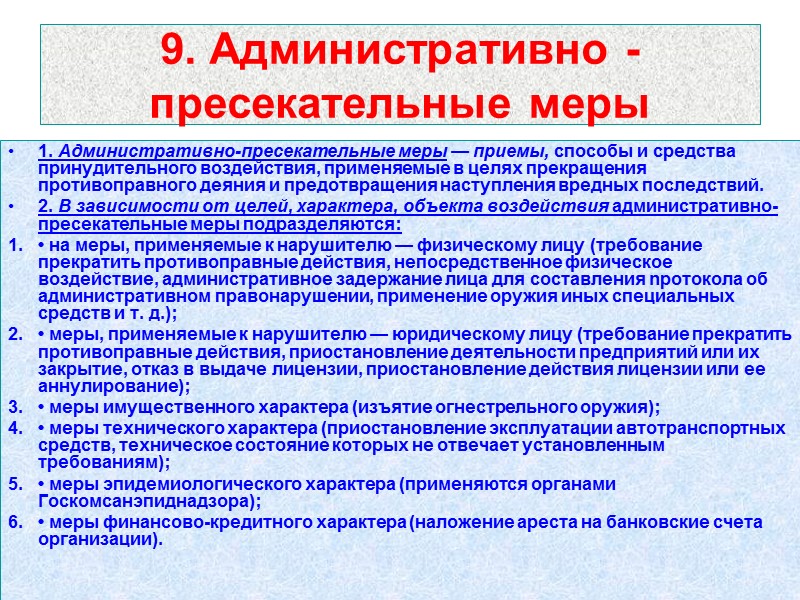 9. Административно - пресекательные меры

• 1. Административно-пресекательные меры — приемы, способы и средства принудительного воздействия, применяемые в целях прекращения противоправного деяния и предотвращения наступления вредных последствий.

• 2. В зависимости от целей, характера, объекта воздействия административно-пресекательные меры подразделяются:

1. • на меры, применяемые к нарушителю — физическому лицу (требование прекратить противоправные действия, непосредственное физическое воздействие, административное задержание лица для составления протокола об административном правонарушении, применение оружия иных специальных средств и т. д.);

2. • меры, применяемые к нарушителю — юридическому лицу (требование прекратить противоправные действия, приостановление деятельности предприятий или их закрытие, отказ в выдаче лицензии, приостановление действия лицензии или ее аннулирование);

3. • меры имущественного характера (изъятие огнестрельного оружия);

4. • меры технического характера (приостановление эксплуатации автотранспортных средств, техническое состояние которых не отвечает установленным требованиям);

5. • меры эпидемиологического характера (применяются органами Госкомсанэпиднадзора);

6. • меры финансово-кредитного характера (наложение ареста на банковские счета организации).